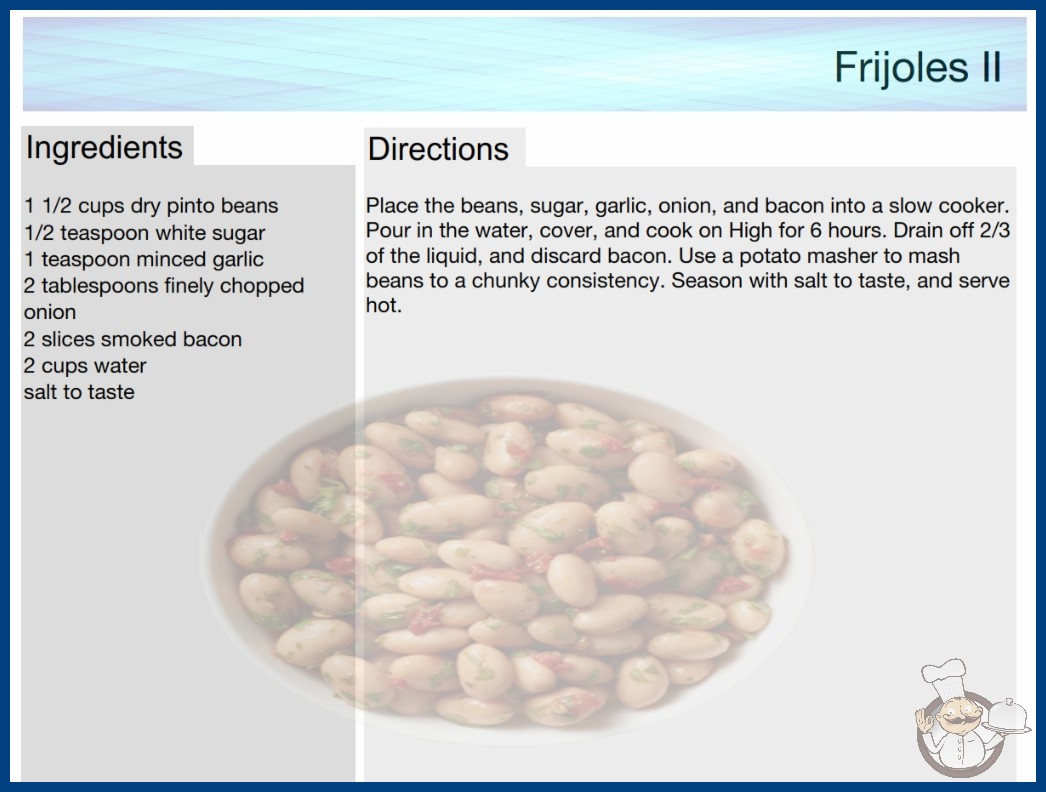 Frijoles II

Ingredients

1 1/2 cups dry pinto beans
1/2 teaspoon white sugar
1 teaspoon minced garlic
2 tablespoons finely chopped onion
2 slices smoked bacon
2 cups water
salt to taste

Directions

Place the beans, sugar, garlic, onion, and bacon into a slow cooker. Pour in the water, cover, and cook on High for 6 hours. Drain off 2/3 of the liquid, and discard bacon. Use a potato masher to mash beans to a chunky consistency. Season with salt to taste, and serve hot.